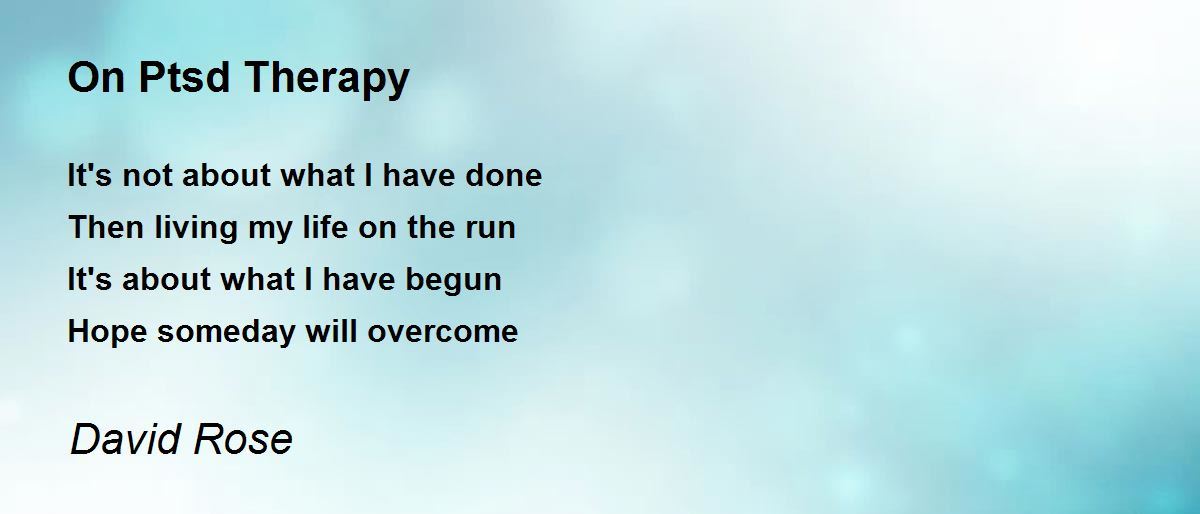 On Ptsd Therapy

It's not about what I have done
Then living my life on the run
It's about what I have begun
Hope someday will overcome

David Rose